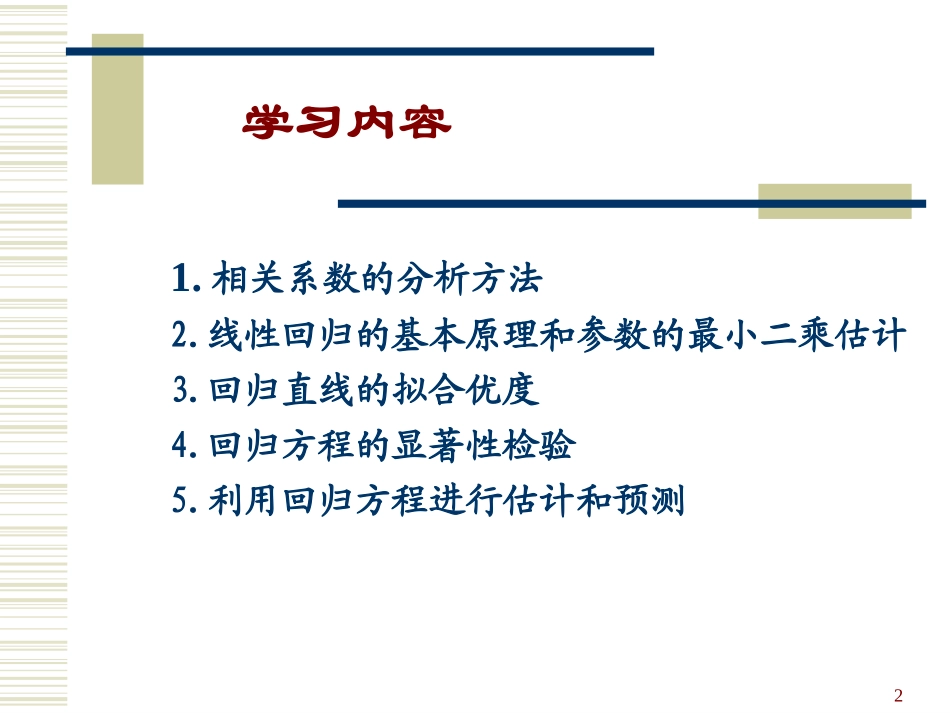 学习内容

1. 相关系数的分析方法
2. 线性回归的基本原理和参数的最小二乘估计
3. 回归直线的拟合优度
4. 回归方程的显著性检验
5. 利用回归方程进行估计和预测

2